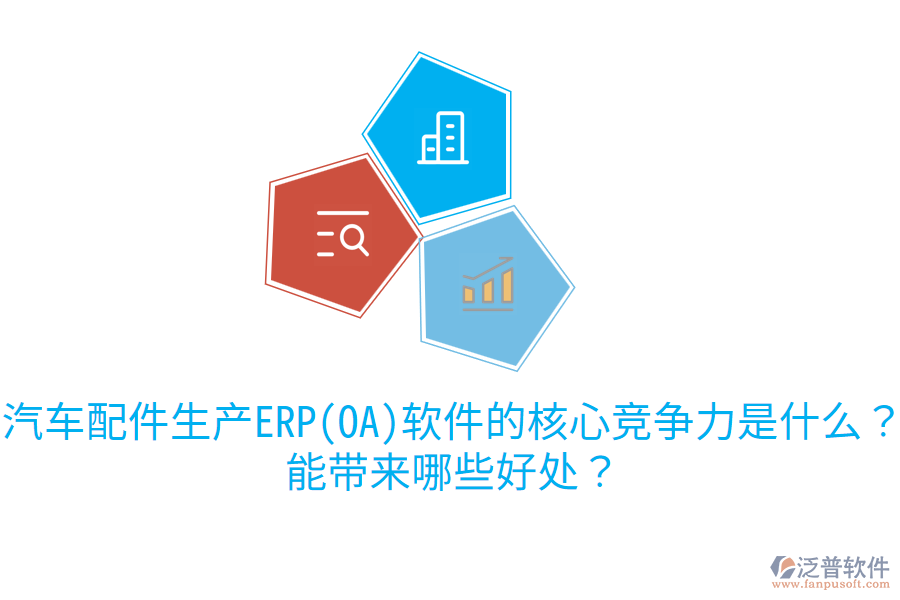 汽车配件生产ERP(OA)软件的核心竞争力是什么？能带来哪些好处？

泛普软件
www.fanpusoft.com